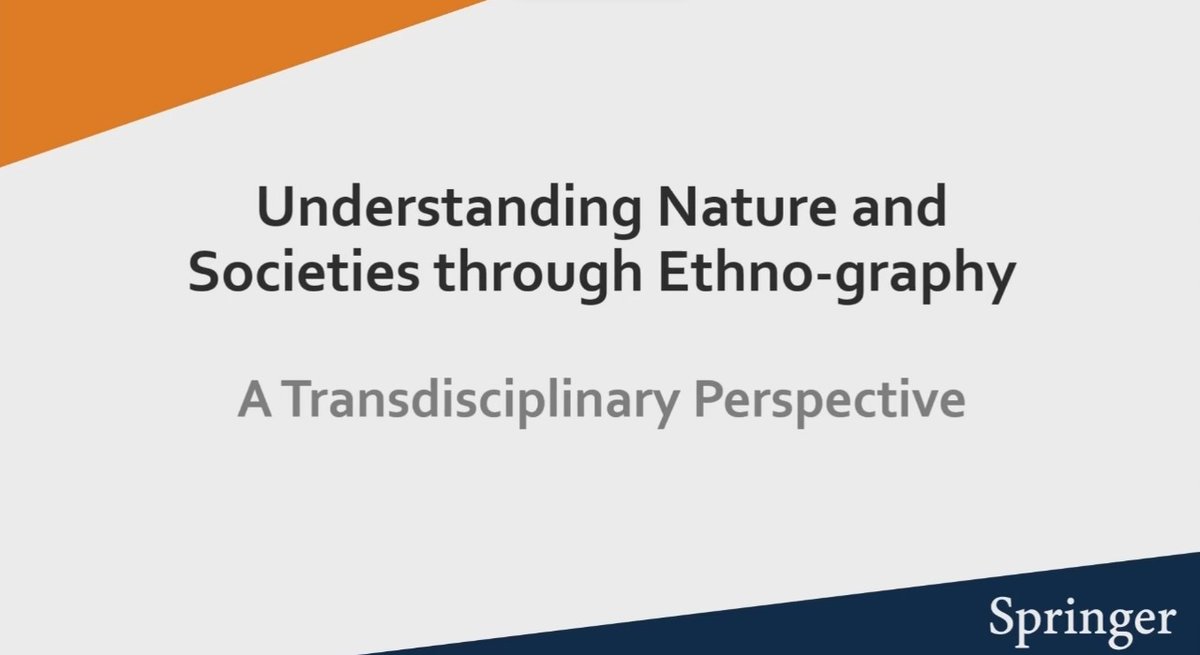 Understanding Nature and Societies through Ethno-graphy

A Transdisciplinary Perspective

Springer